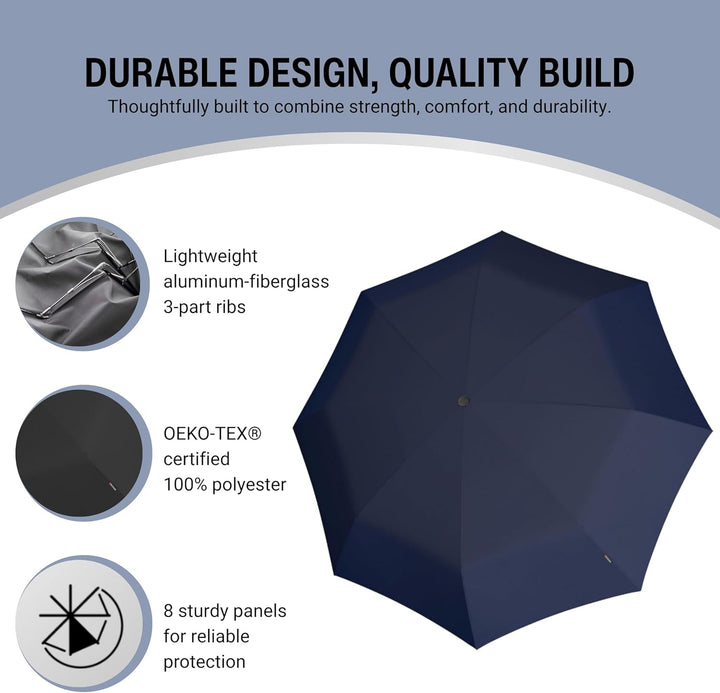 DURABLE DESIGN, QUALITY BUILD
Thoughtfully built to combine strength, comfort, and durability.

Lightweight aluminum-fiberglass 3-part ribs

OEKO-TEX® certified 100% polyester

8 sturdy panels for reliable protection